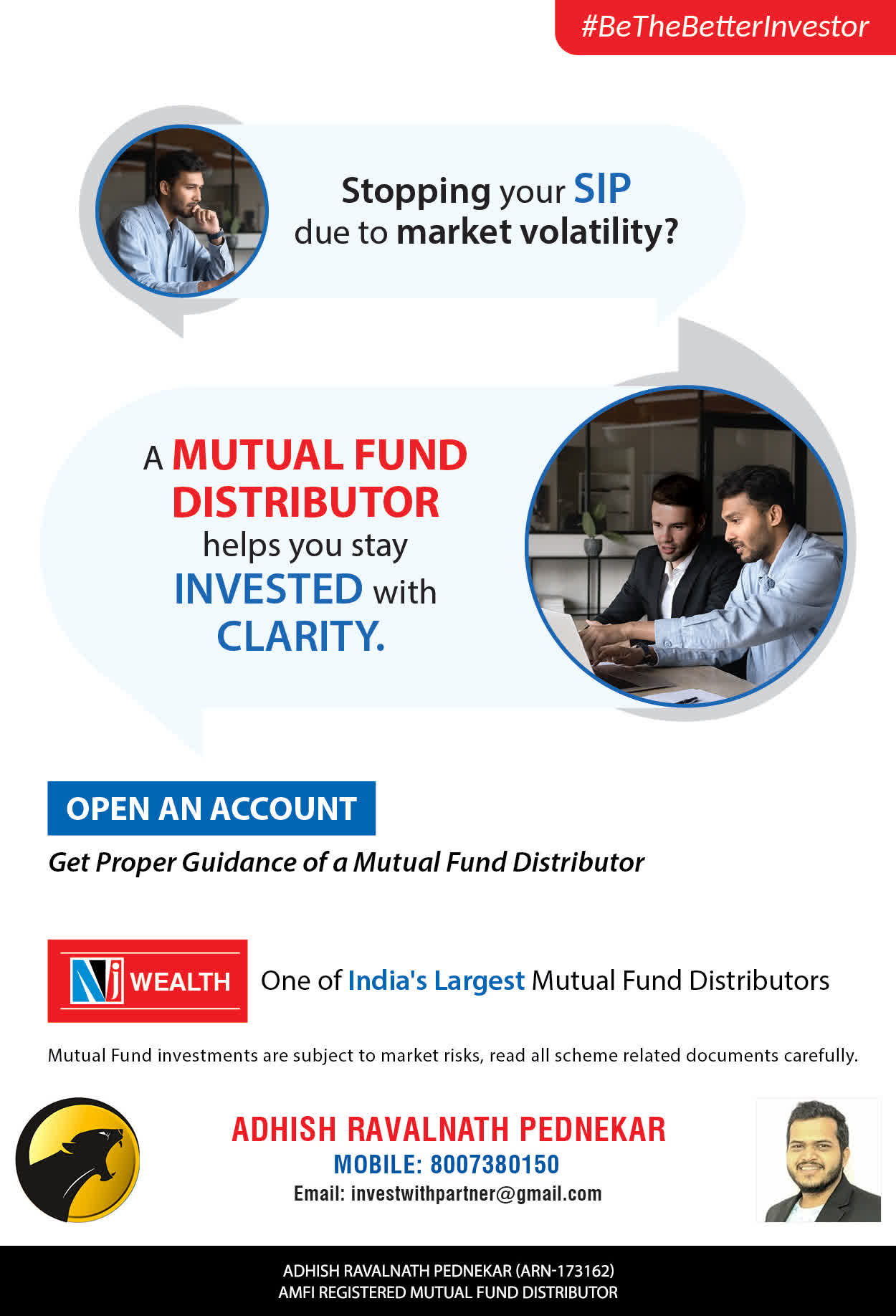 #BeTheBetterInvestor

Stopping your SIP due to market volatility?

A MUTUAL FUND DISTRIBUTOR helps you stay INVESTED with CLARITY.

OPEN AN ACCOUNT

Get Proper Guidance of a Mutual Fund Distributor

NJ WEALTH

One of India's Largest Mutual Fund Distributors

Mutual Fund investments are subject to market risks, read all scheme related documents carefully.

ADHISH RAVALNATH PEDNEKAR
MOBILE: 8007380150
Email: investwithpartner@gmail.com

ADHISH RAVALNATH PEDNEKAR (ARN-173162)
AMFI REGISTERED MUTUAL FUND DISTRIBUTOR